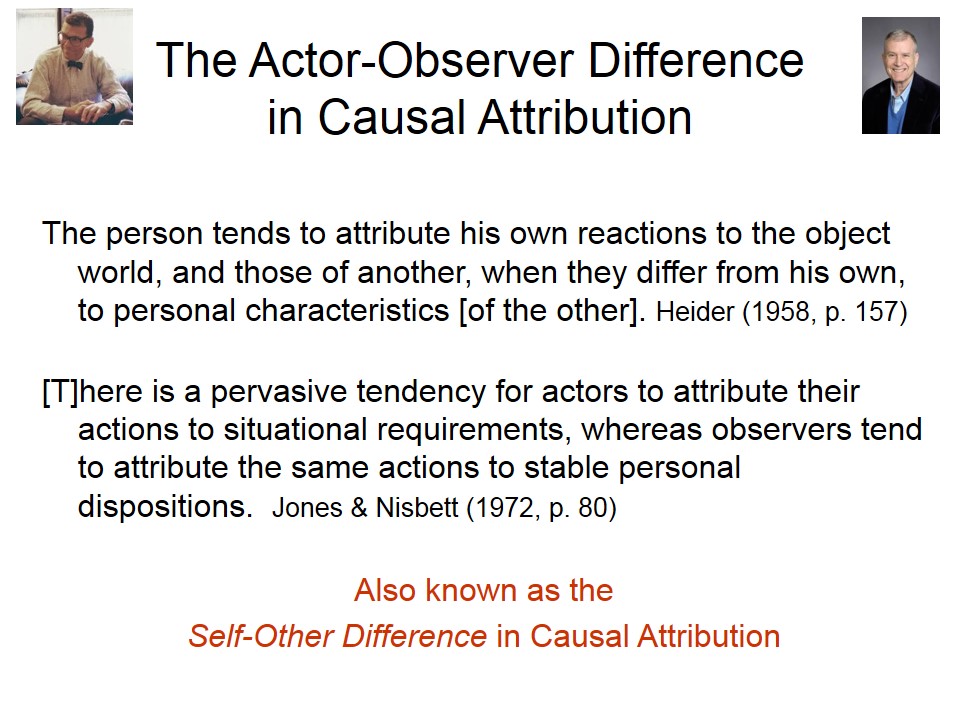 The Actor-Observer Difference in Causal Attribution

The person tends to attribute his own reactions to the object world, and those of another, when they differ from his own, to personal characteristics [of the other]. Heider (1958, p. 157)

[T]here is a pervasive tendency for actors to attribute their actions to situational requirements, whereas observers tend to attribute the same actions to stable personal dispositions. Jones & Nisbett (1972, p. 80)

Also known as the
Self-Other Difference in Causal Attribution